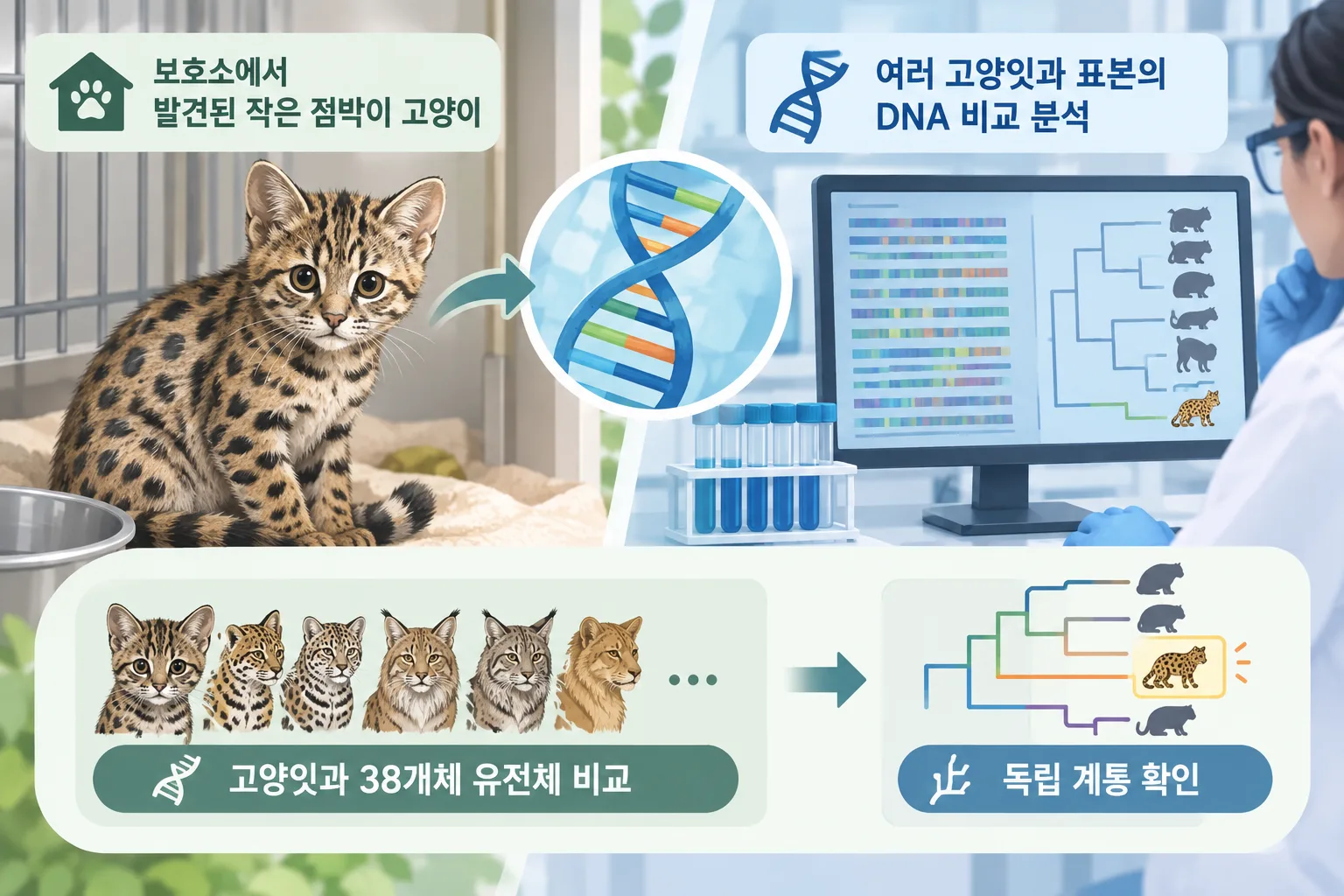 보호소에서
발견된 작은 점박이 고양이

여러 고양잇과 표본의
DNA 비교 분석

...

고양잇과 38개체 유전체 비교

독립 계통 확인